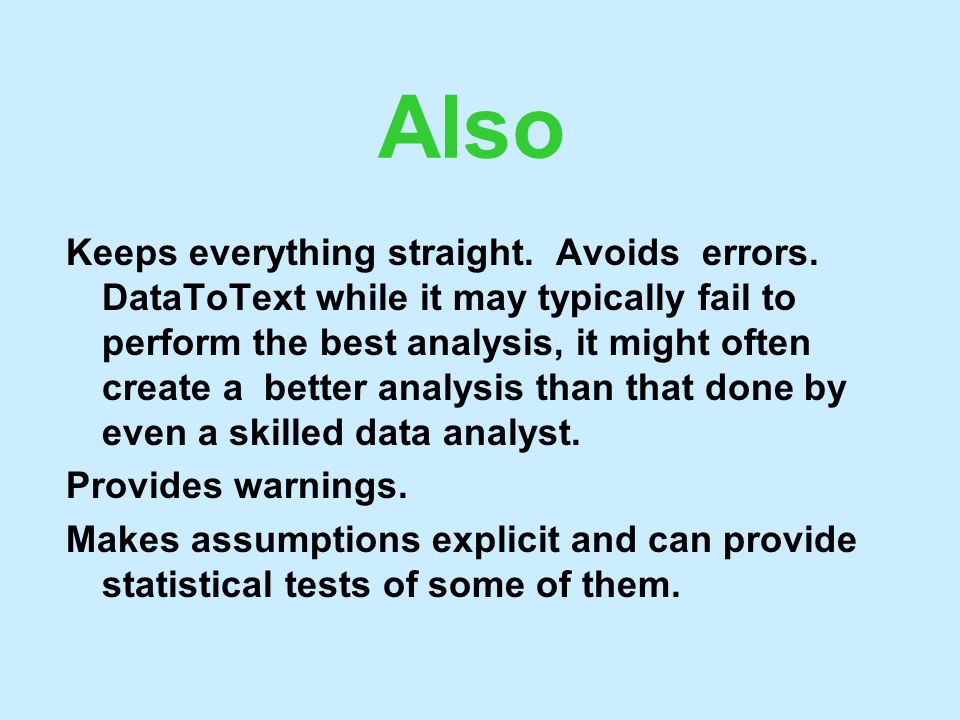 Also

Keeps everything straight. Avoids errors. DataToText while it may typically fail to perform the best analysis, it might often create a better analysis than that done by even a skilled data analyst.

Provides warnings.

Makes assumptions explicit and can provide statistical tests of some of them.